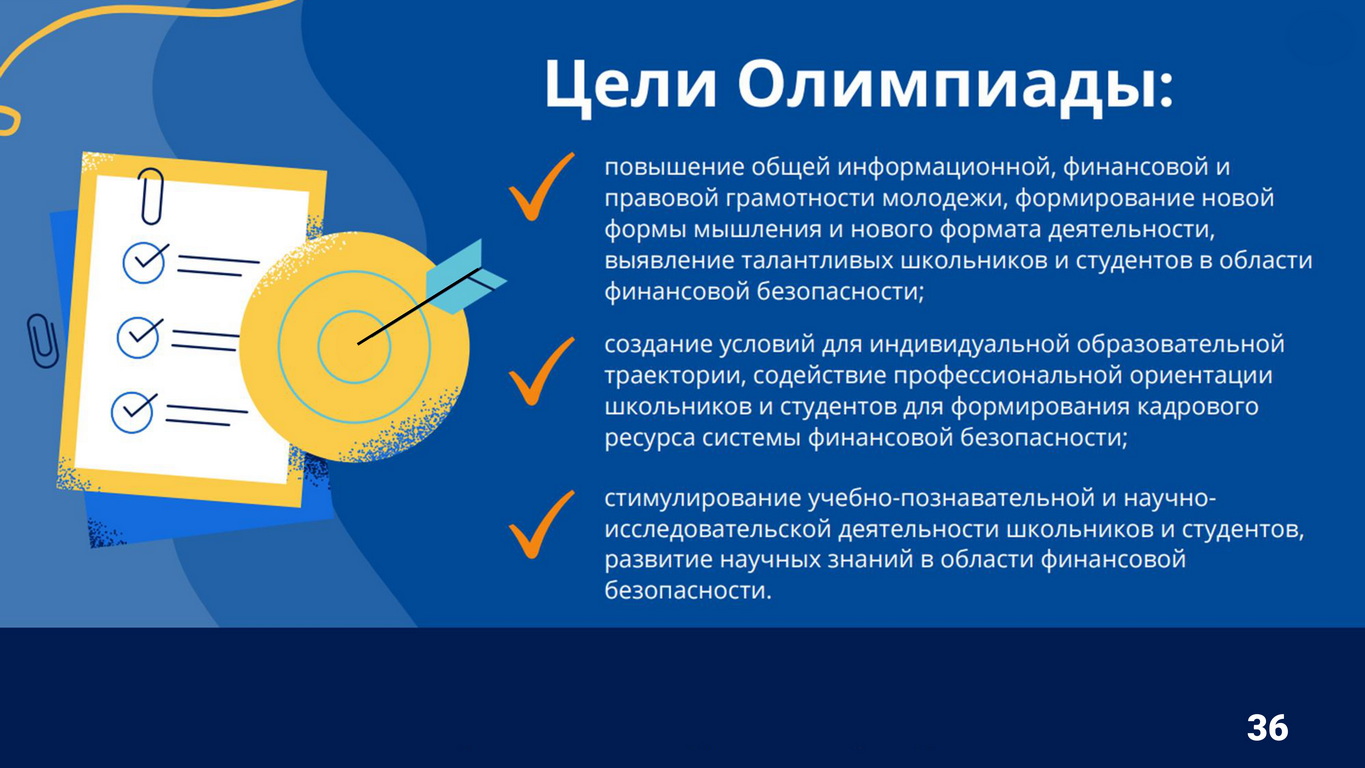 Цели Олимпиады:

повышение общей информационной, финансовой и правовой грамотности молодежи, формирование новой формы мышления и нового формата деятельности, выявление талантливых школьников и студентов в области финансовой безопасности;

создание условий для индивидуальной образовательной траектории, содействие профессиональной ориентации школьников и студентов для формирования кадрового ресурса системы финансовой безопасности;

стимулирование учебно-познавательной и научно-исследовательской деятельности школьников и студентов, развитие научных знаний в области финансовой безопасности.

36